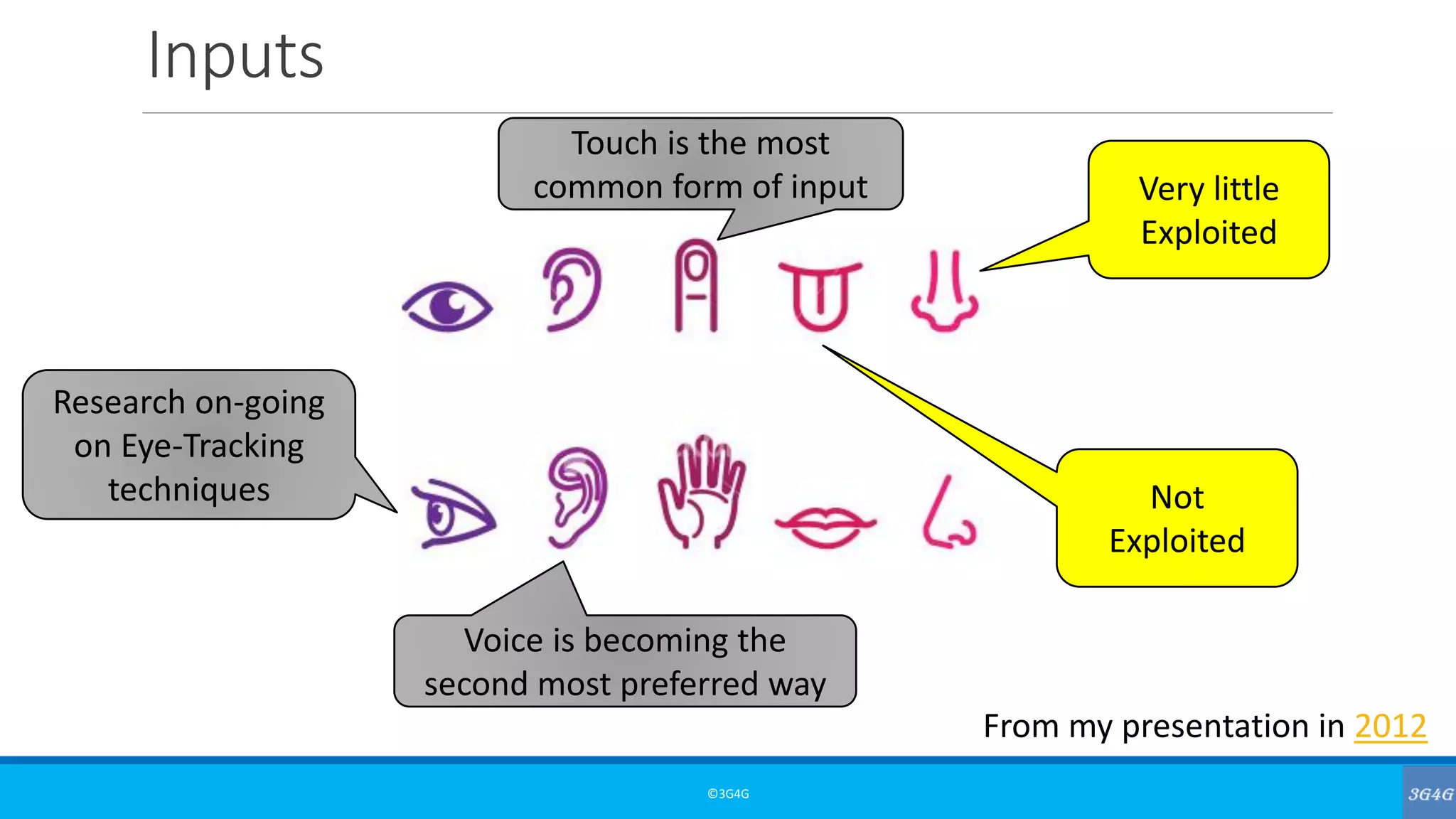 Inputs

Touch is the most common form of input

Very little Exploited

Research on-going on Eye-Tracking techniques

Not Exploited

Voice is becoming the second most preferred way

From my presentation in 2012

©3G4G

3G4G